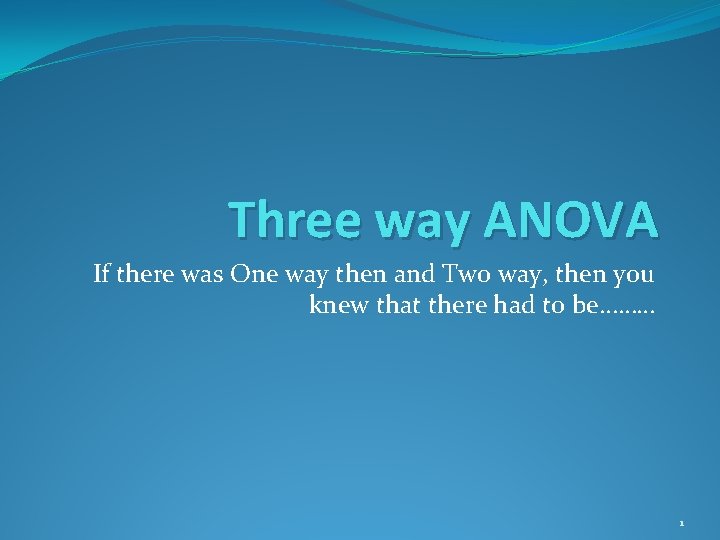 Three way ANOVA

If there was One way then and Two way, then you knew that there had to be………

1